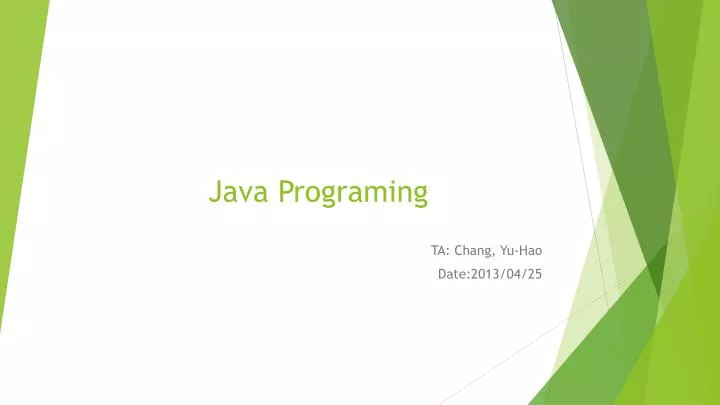 Java Programing

TA: Chang, Yu-Hao
Date:2013/04/25